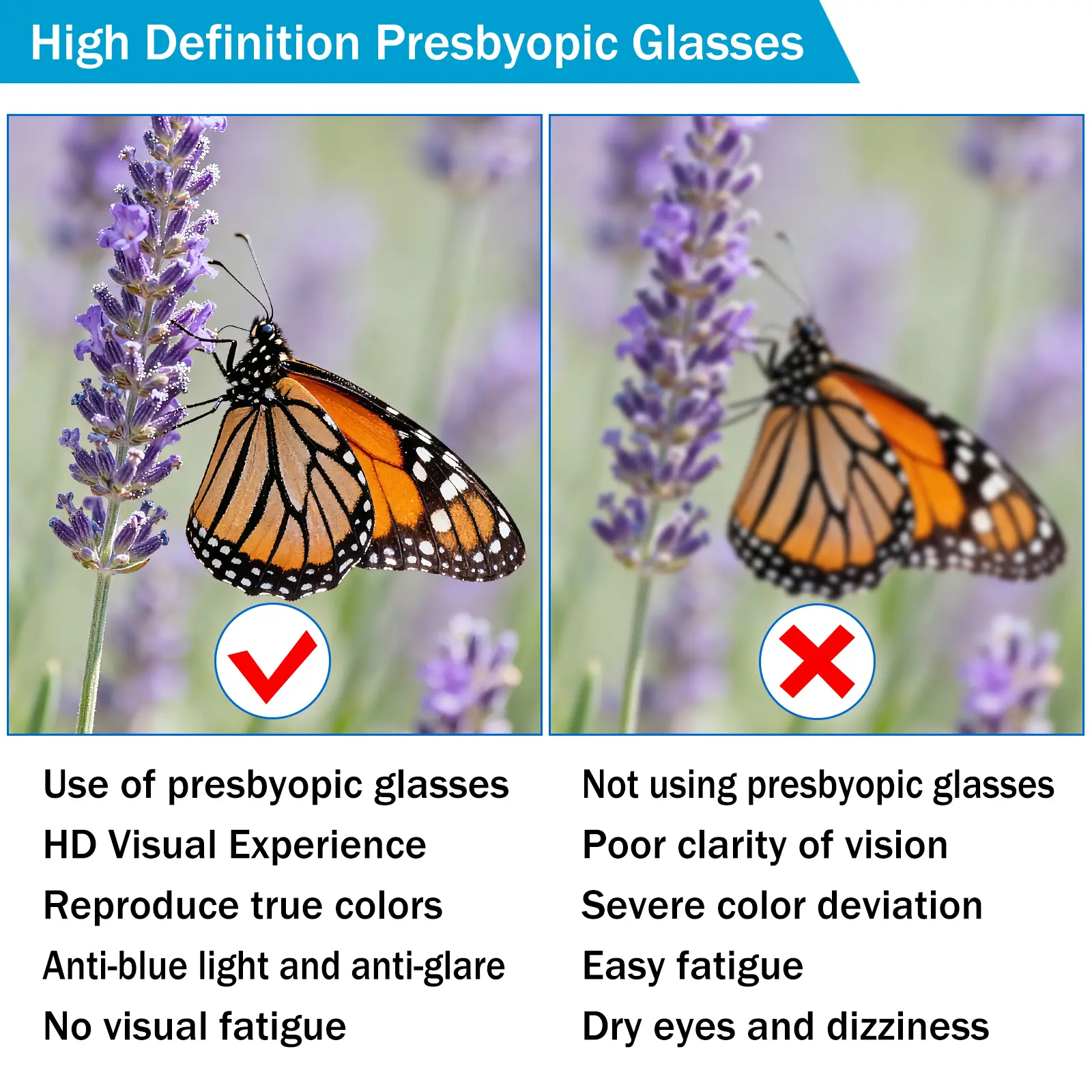 High Definition Presbyopic Glasses

Use of presbyopic glasses
HD Visual Experience
Reproduce true colors
Anti-blue light and anti-glare
No visual fatigue

Not using presbyopic glasses
Poor clarity of vision
Severe color deviation
Easy fatigue
Dry eyes and dizziness